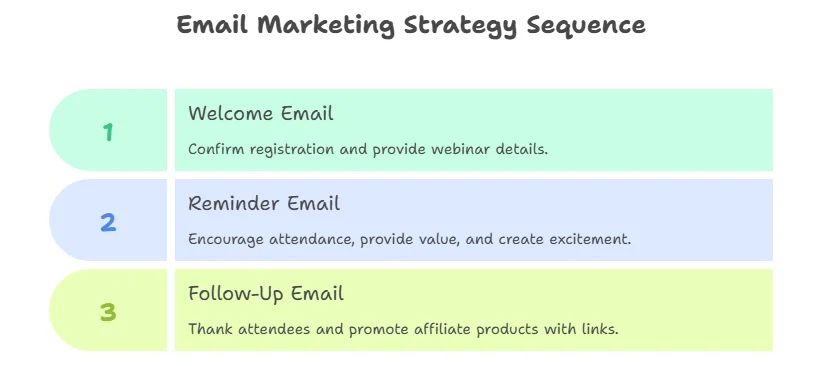 Email Marketing Strategy Sequence

1

Welcome Email

Confirm registration and provide webinar details.

2

Reminder Email

Encourage attendance, provide value, and create excitement.

3

Follow-Up Email

Thank attendees and promote affiliate products with links.